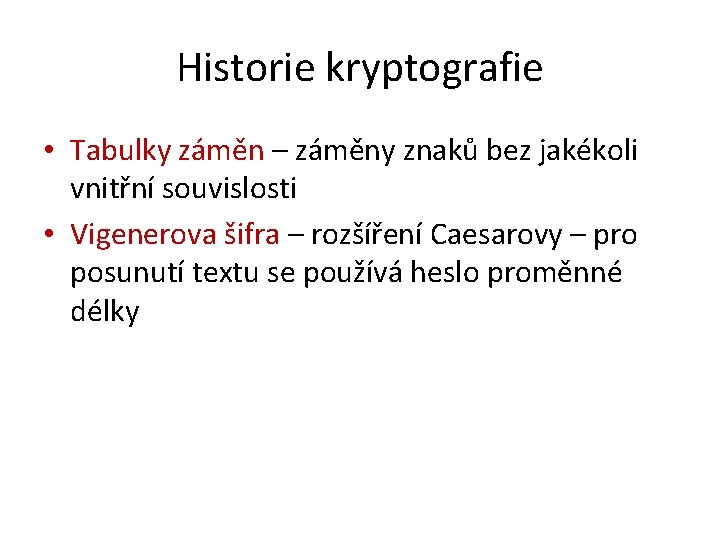 Historie kryptografie

• Tabulky záměn – záměny znaků bez jakékoli vnitřní souvislosti
• Vigenerova šifra – rozšíření Caesarovy – pro posunutí textu se používá heslo proměnné délky